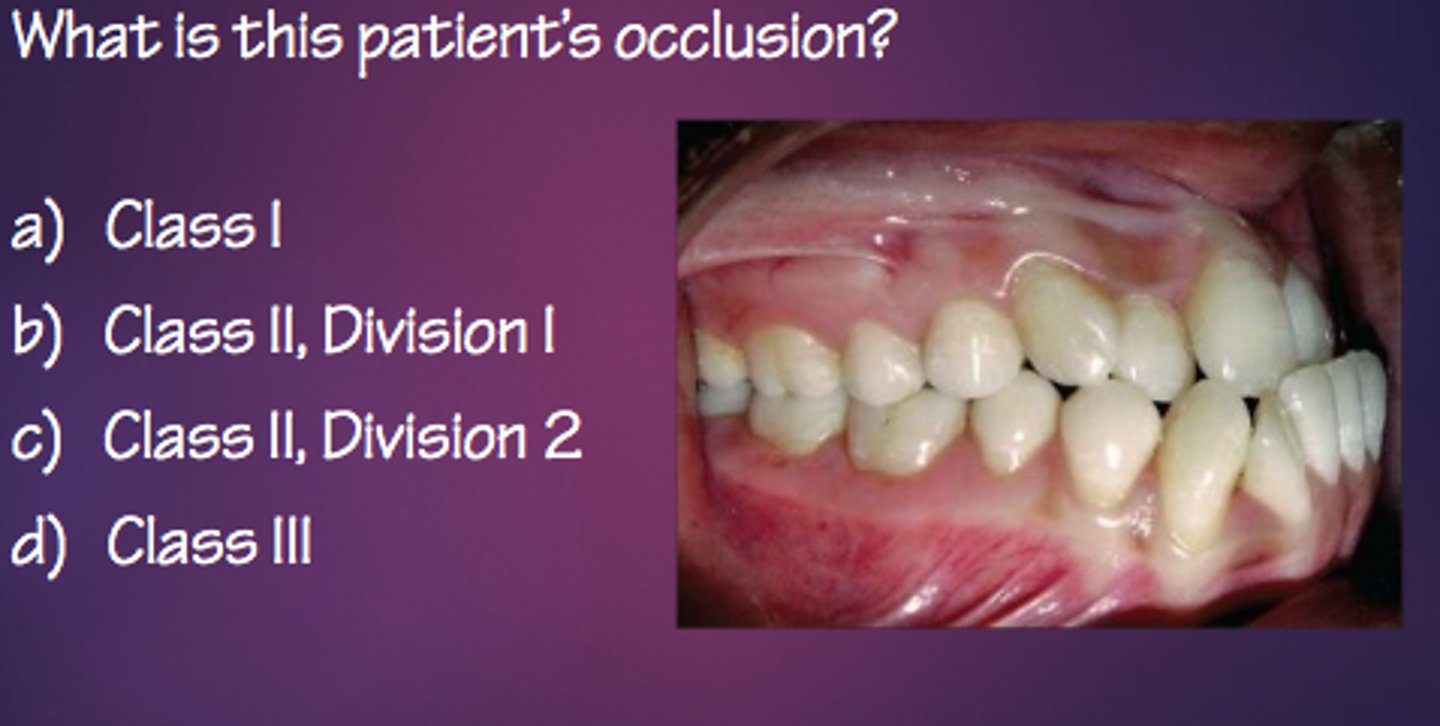 What is this patient's occlusion?

a) Class I
b) Class II, Division I
c) Class II, Division 2
d) Class III